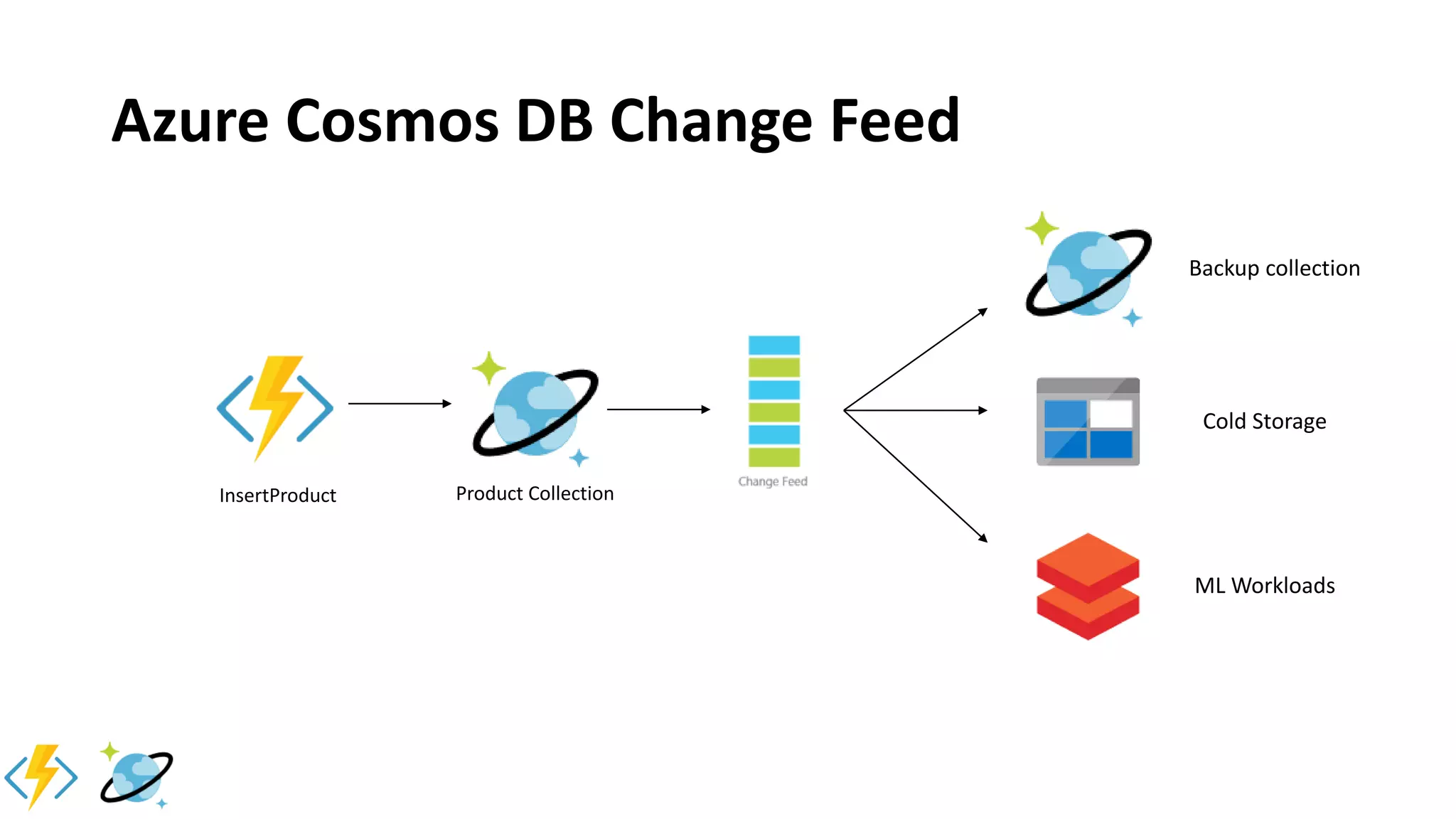 Azure Cosmos DB Change Feed

InsertProduct

Product Collection

Change Feed

Backup collection

Cold Storage

ML Workloads